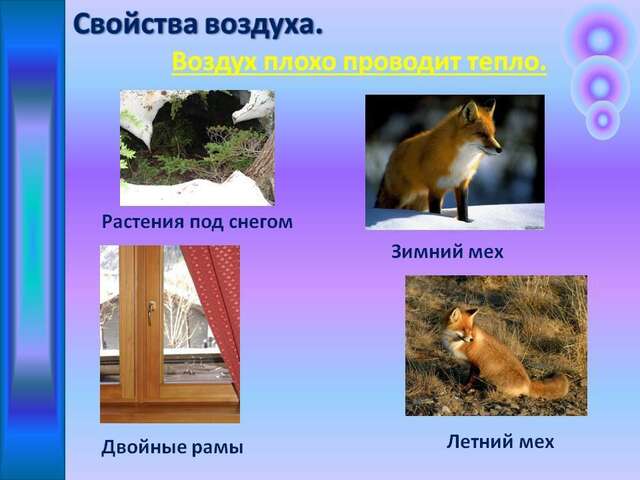 Свойства воздуха.

Воздух плохо проводит тепло.

Растения под снегом

Зимний мех

Двойные рамы

Летний мех